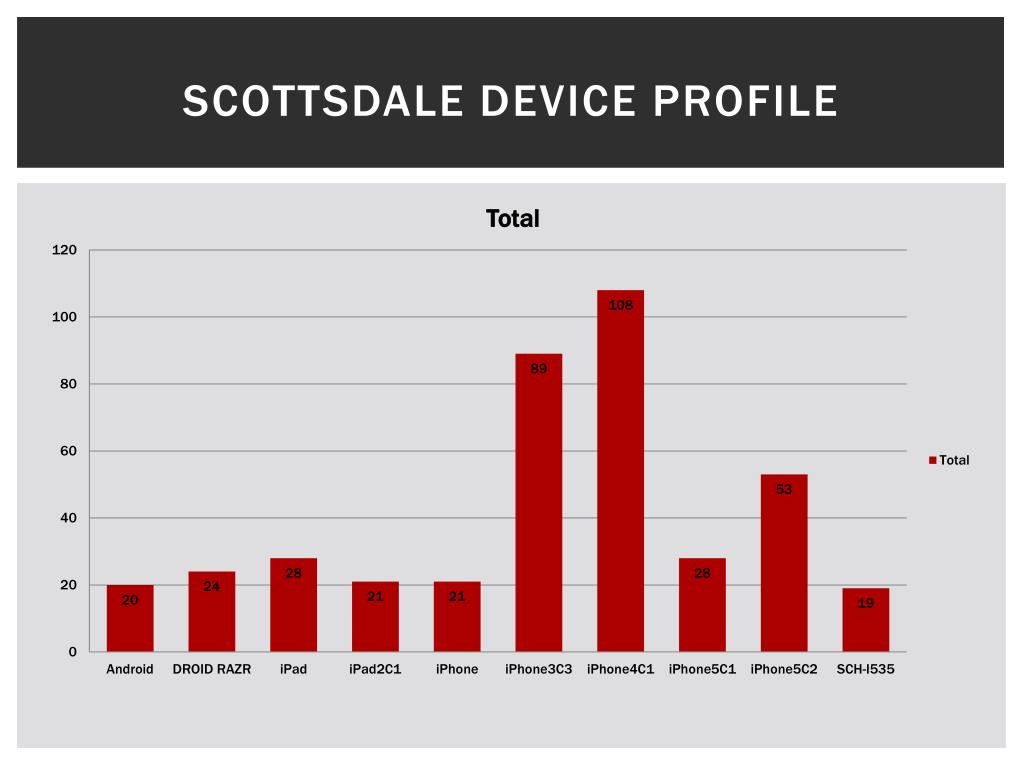 SCOTTSDALE DEVICE PROFILE

Total

120
100
80
60
40
20
0

20
24
28
21
21
89
108
28
53
19

Android
DROID RAZR
iPad
iPad2C1
iPhone
iPhone3C3
iPhone4C1
iPhone5C1
iPhone5C2
SCH-I535

Total